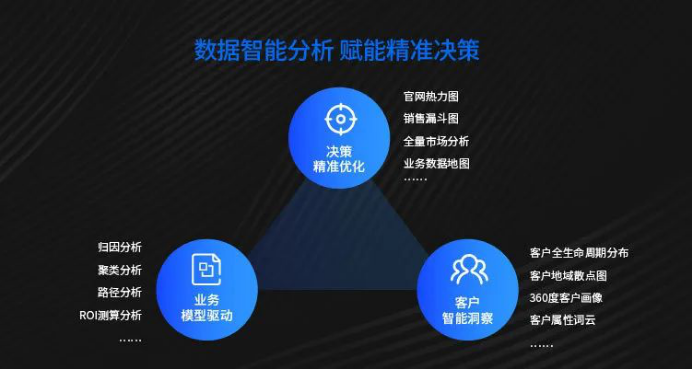 数据智能分析 赋能精准决策

决策
精准优化

官网热力图
销售漏斗图
全量市场分析
业务数据地图
……

归因分析
聚类分析
路径分析
ROI测算分析
……

业务
模型驱动

客户
智能洞察

客户全生命周期分布
客户地域散点图
360度客户画像
客户属性词云
……